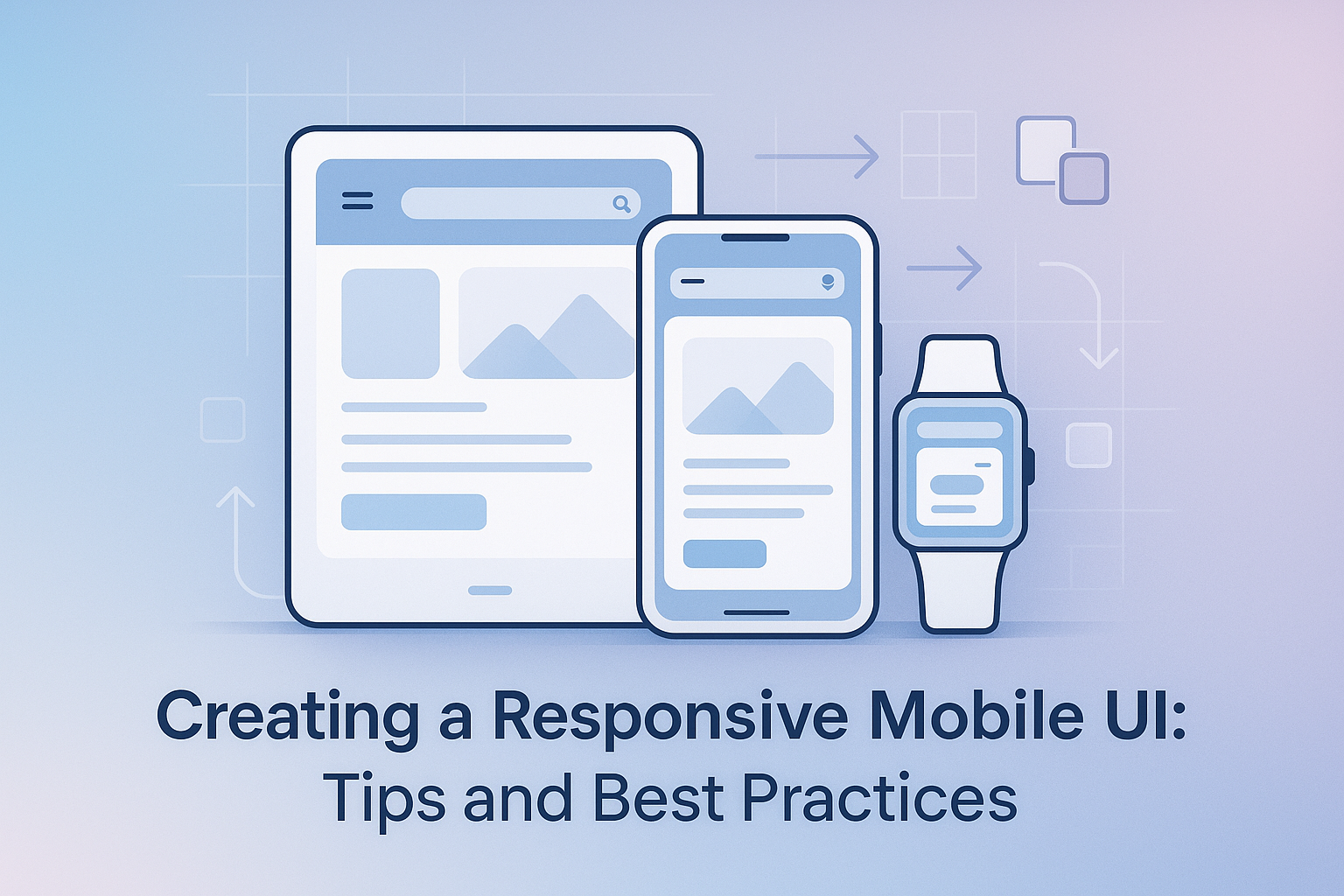 Creating a Responsive Mobile UI:
Tips and Best Practices